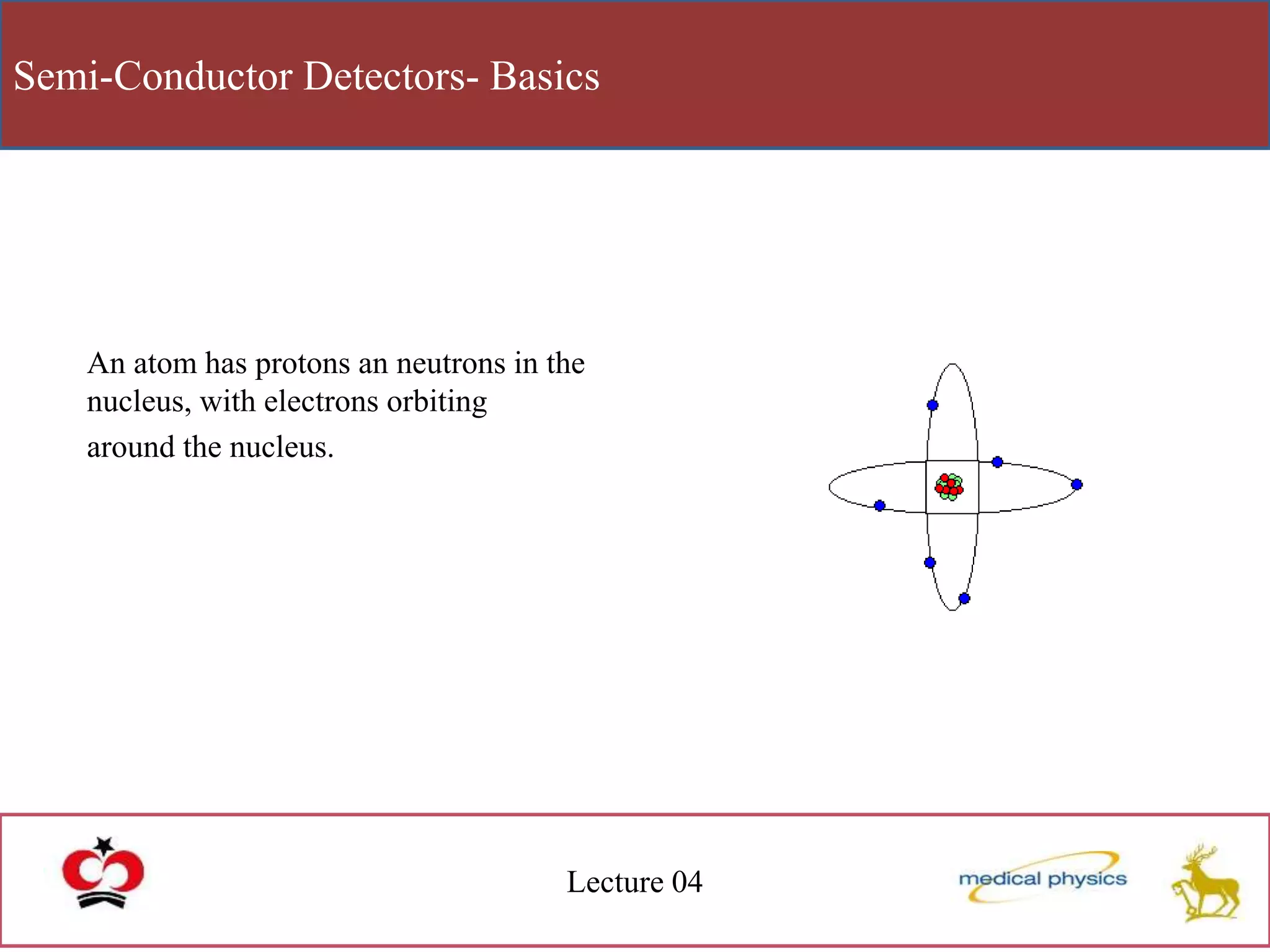 Semi-Conductor Detectors- Basics

An atom has protons an neutrons in the nucleus, with electrons orbiting around the nucleus.

Lecture 04

medical physics